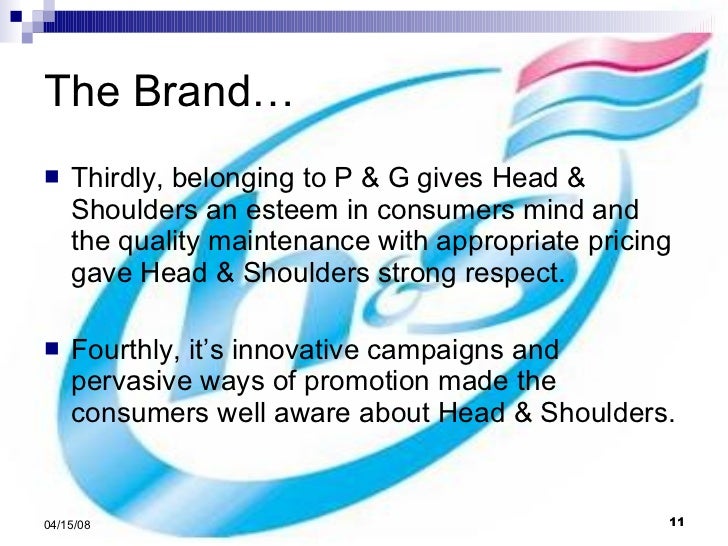 The Brand…

Thirdly, belonging to P & G gives Head & Shoulders an esteem in consumers mind and the quality maintenance with appropriate pricing gave Head & Shoulders strong respect.

Fourthly, it's innovative campaigns and pervasive ways of promotion made the consumers well aware about Head & Shoulders.

04/15/08

11